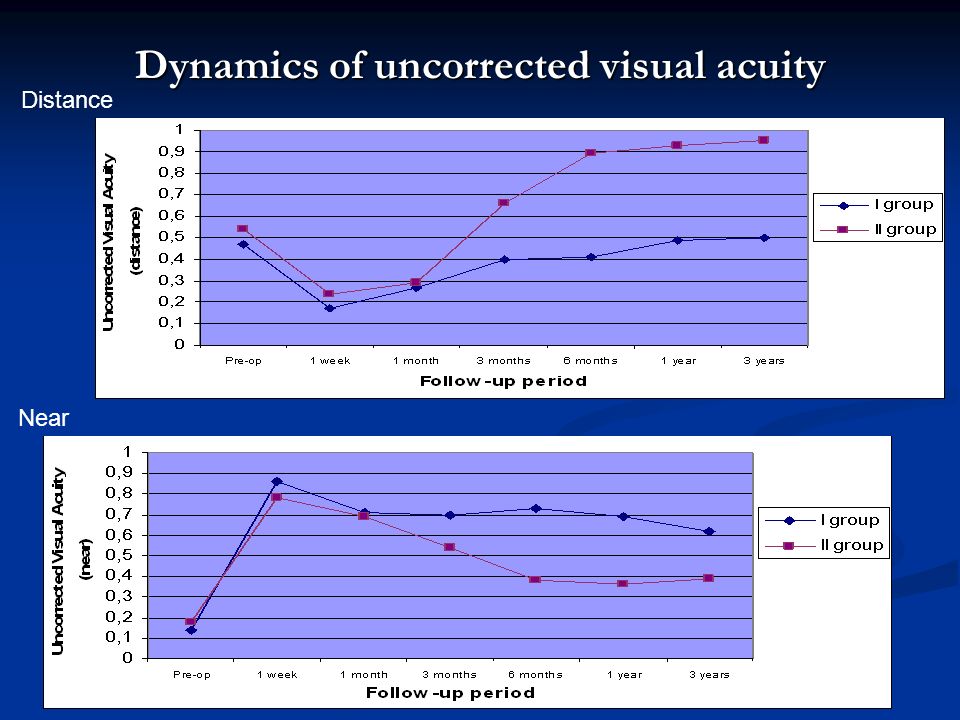 Dynamics of uncorrected visual acuity

Distance

Uncorrected Visual Acuity (distance)

1
0,9
0,8
0,7
0,6
0,5
0,4
0,3
0,2
0,1
0

Pre-op 1 week 1 month 3 months 6 months 1 year 3 years

Follow -up period

I group
II group

Near

Uncorrected Visual Acuity (near)

1
0,9
0,8
0,7
0,6
0,5
0,4
0,3
0,2
0,1
0

Pre-op 1 week 1 month 3 months 6 months 1 year 3 years

Follow -up period

I group
II group